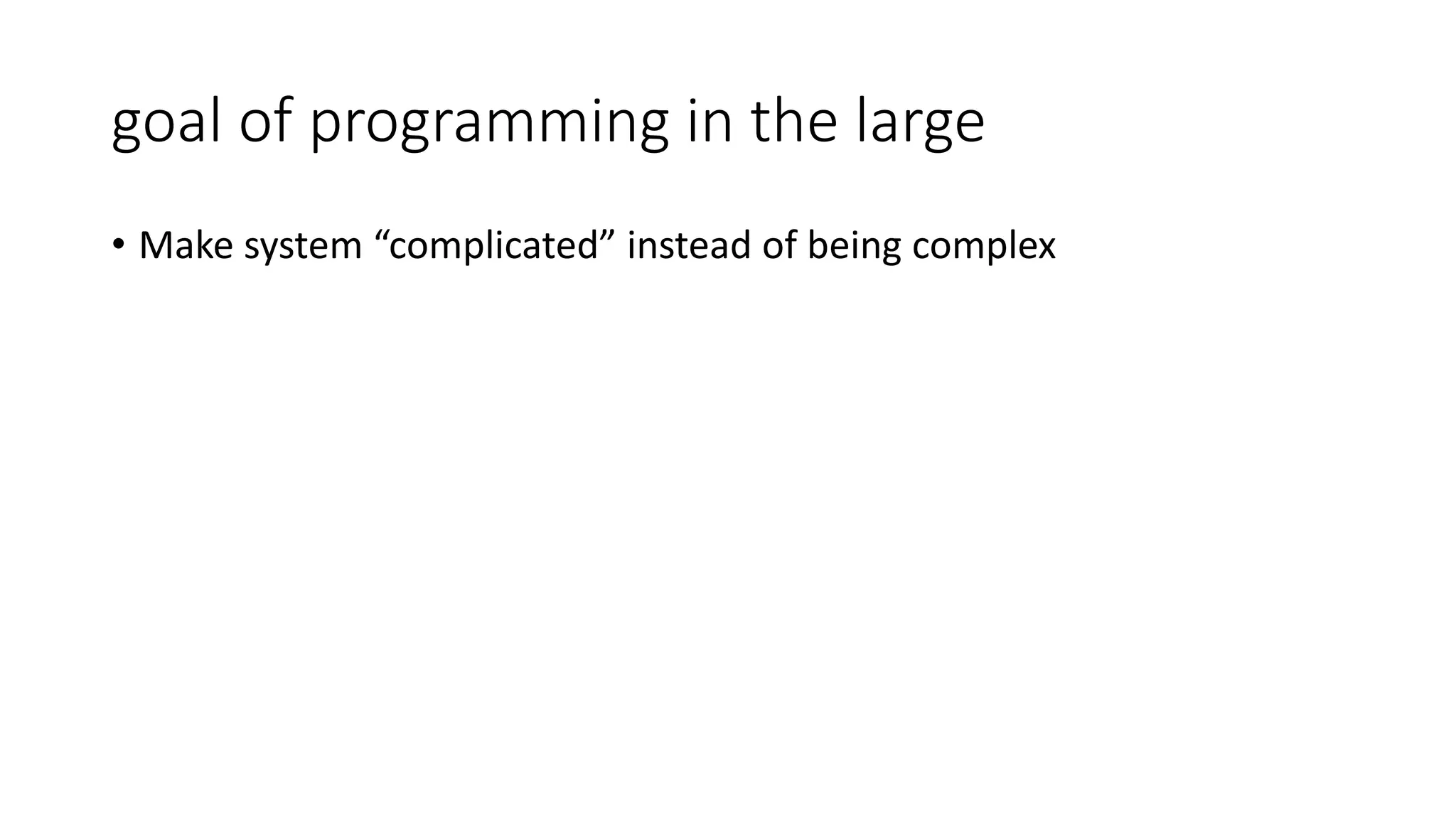 goal of programming in the large

• Make system “complicated” instead of being complex